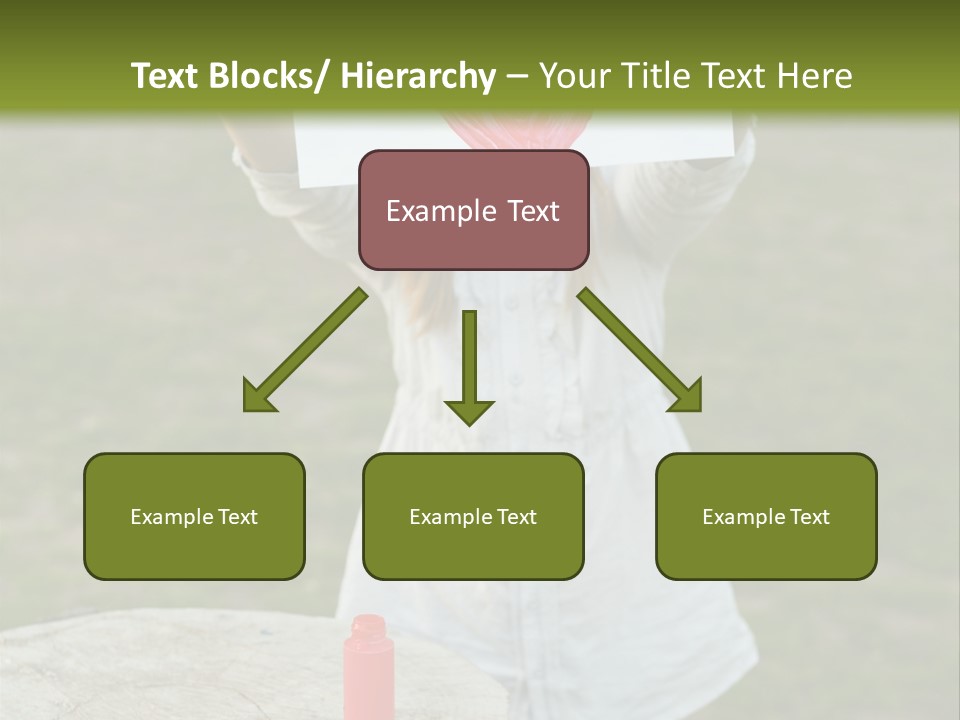 Text Blocks/ Hierarchy – Your Title Text Here

Example Text

Example Text

Example Text

Example Text